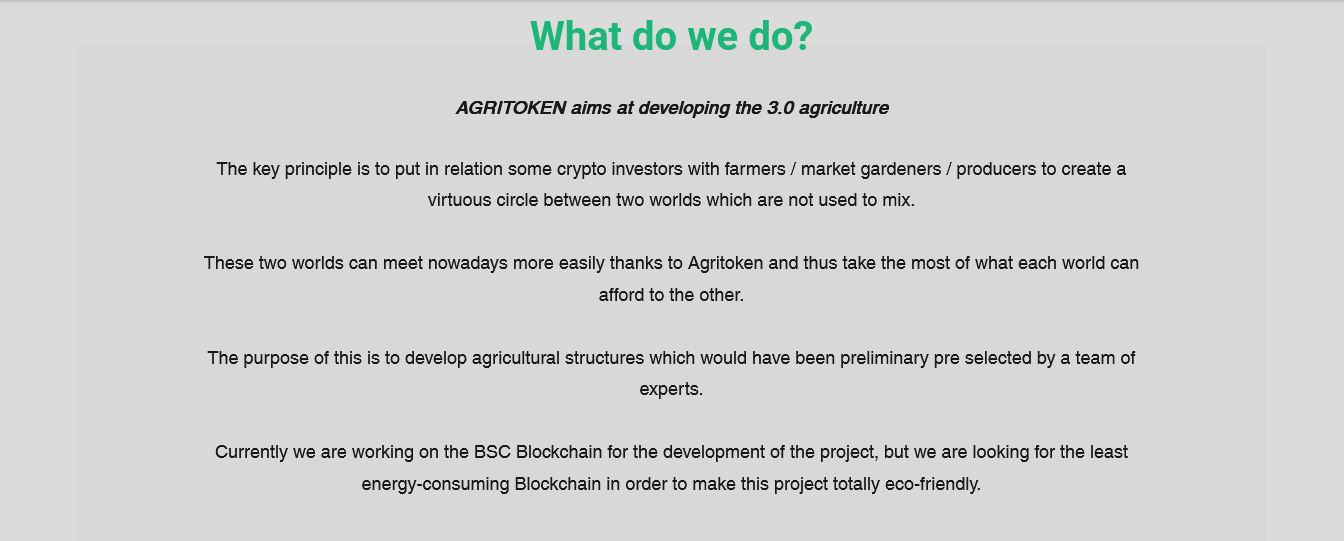 What do we do?

AGRITOKEN aims at developing the 3.0 agriculture

The key principle is to put in relation some crypto investors with farmers / market gardeners / producers to create a virtuous circle between two worlds which are not used to mix.

These two worlds can meet nowadays more easily thanks to Agritoken and thus take the most of what each world can afford to the other.

The purpose of this is to develop agricultural structures which would have been preliminary pre selected by a team of experts.

Currently we are working on the BSC Blockchain for the development of the project, but we are looking for the least energy-consuming Blockchain in order to make this project totally eco-friendly.